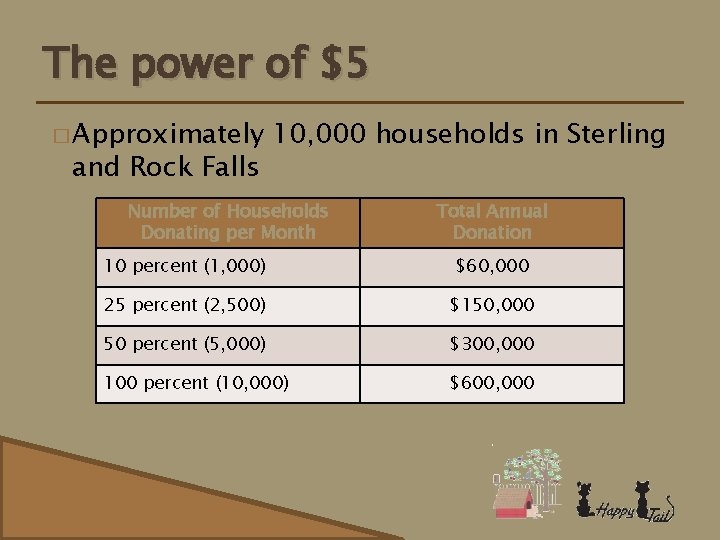 The power of \$5

Approximately 10,000 households in Sterling and Rock Falls

| Number of Households Donating per Month | Total Annual Donation |
|---|---|
| 10 percent (1,000) | \$60,000 |
| 25 percent (2,500) | \$150,000 |
| 50 percent (5,000) | \$300,000 |
| 100 percent (10,000) | \$600,000 |

Happy Tail